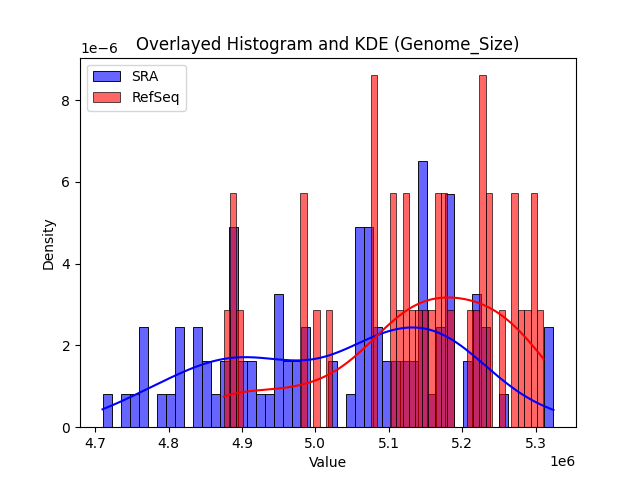 Overlayed Histogram and KDE (Genome_Size)

1e−6

SRA
RefSeq

Density

8
6
4
2
0

4.7
4.8
4.9
5.0
5.1
5.2
5.3

Value

1e6